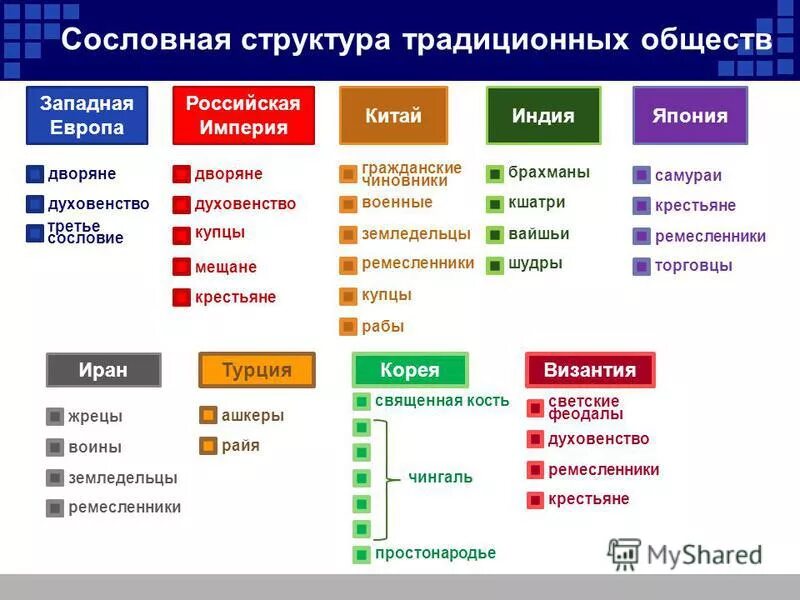 Сословная структура традиционных обществ

Западная Европа
дворяне
духовенство
третье сословие

Российская Империя
дворяне
духовенство
купцы
мещане
крестьяне

Китай
гражданские чиновники
военные
земледельцы
ремесленники
купцы
рабы

Индия
брахманы
кшатри
вайшьи
шудры

Япония
самураи
крестьяне
ремесленники
торговцы

Иран
жрецы
воины
земледельцы
ремесленники

Турция
ашкеры
райя

Корея
священная кость
чингаль
простонародье

Византия
светские феодалы
духовенство
ремесленники
крестьяне

MyShared